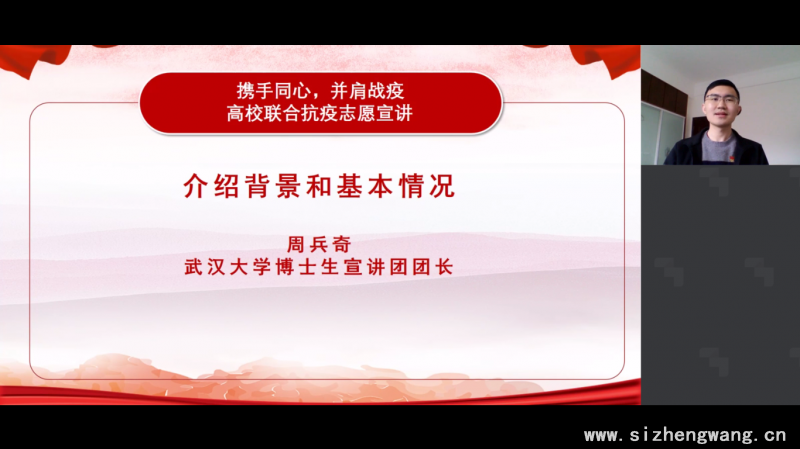 携手同心，并肩战疫
高校联合抗疫志愿宣讲

介绍背景和基本情况

周兵奇
武汉大学博士生宣讲团团长

www.sizhengwang.cn